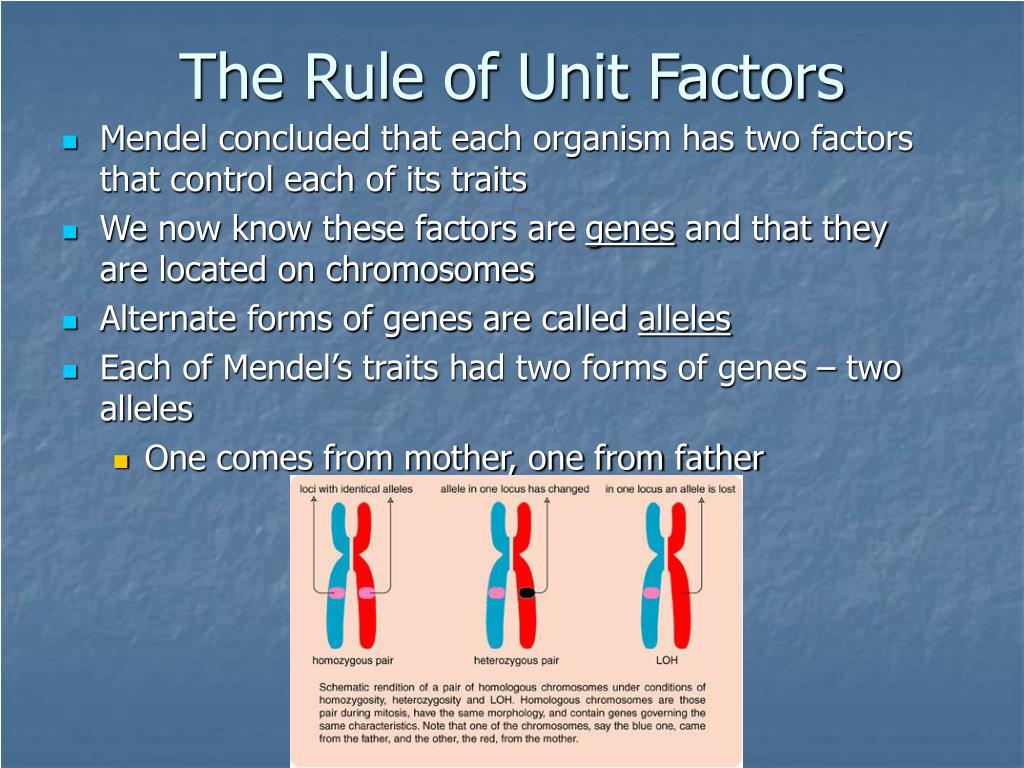 The Rule of Unit Factors

Mendel concluded that each organism has two factors that control each of its traits

We now know these factors are genes and that they are located on chromosomes

Alternate forms of genes are called alleles

Each of Mendel's traits had two forms of genes – two alleles

One comes from mother, one from father

loci with identical alleles

allele in one locus has changed

in one locus an allele is lost

homozygous pair

heterozygous pair

LOH

Schematic rendition of a pair of homologous chromosomes under conditions of homozygosity, heterozygosity and LOH. Homologous chromosomes are those pair during mitosis, have the same morphology, and contain genes governing the same characteristics. Note that one of the chromosomes, say the blue one, came from the father, and the other, the red, from the mother.